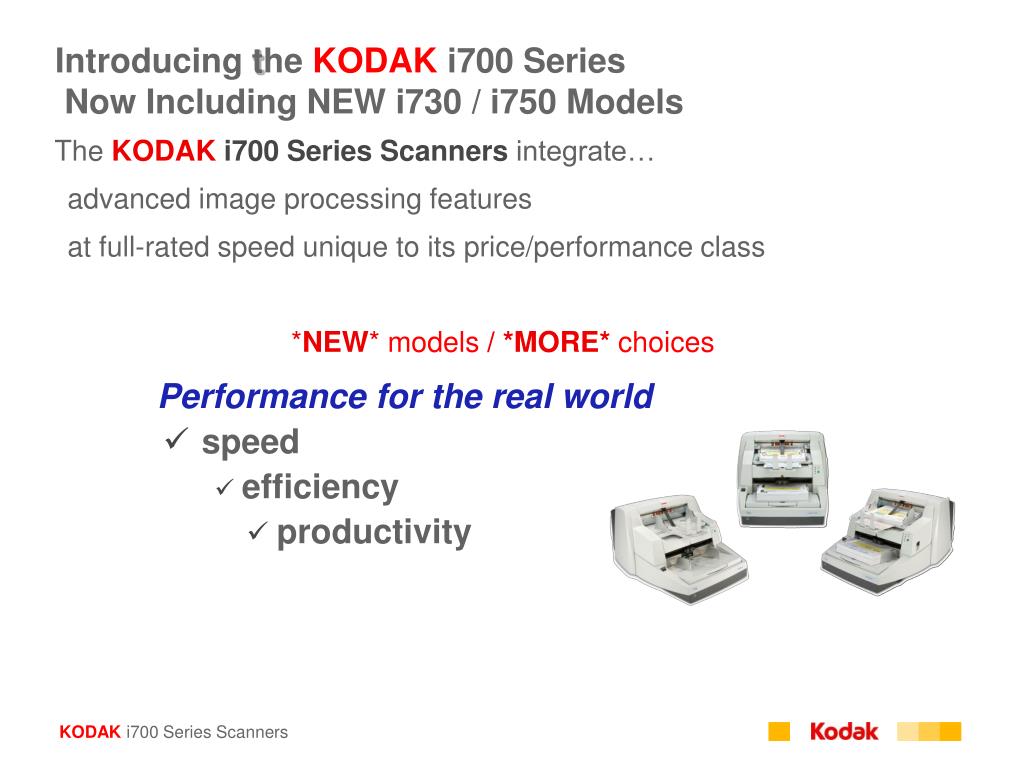 Introducing the KODAK i700 Series
Now Including NEW i730 / i750 Models

The KODAK i700 Series Scanners integrate…

advanced image processing features

at full-rated speed unique to its price/performance class

\*NEW\* models / \*MORE\* choices

Performance for the real world

✓ speed

✓ efficiency

✓ productivity

KODAK i700 Series Scanners

Kodak